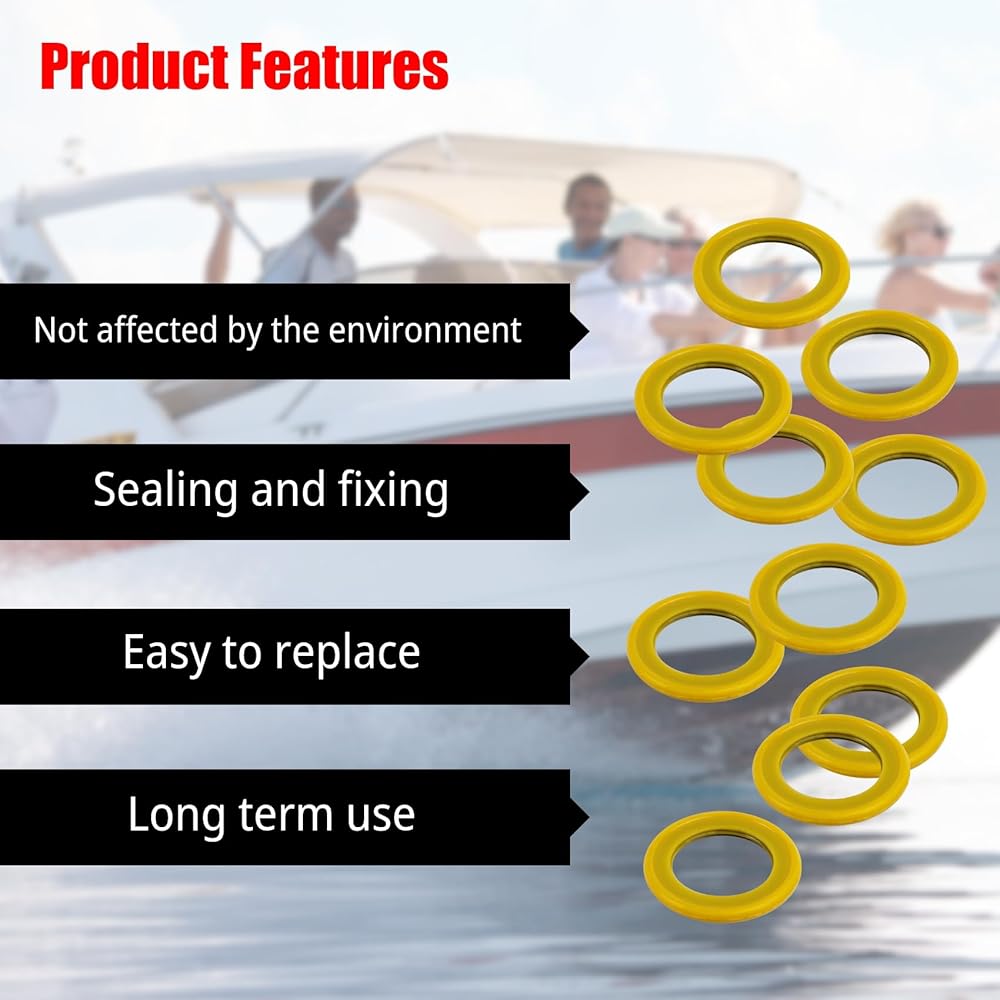 Product Features

Not affected by the environment

Sealing and fixing

Easy to replace

Long term use